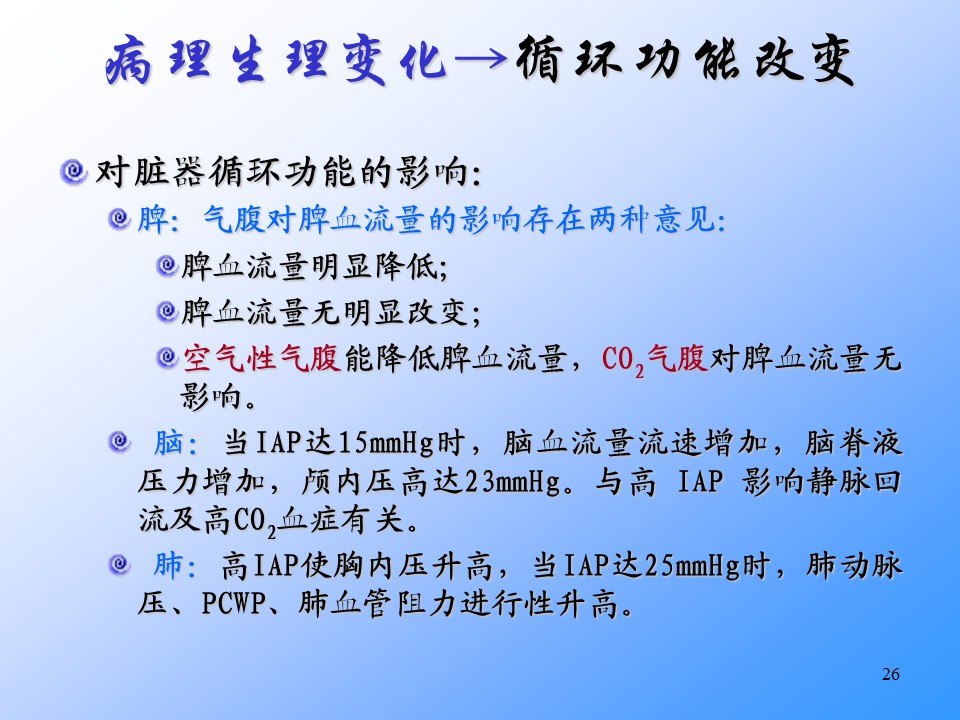 病理生理变化→循环功能改变

对脏器循环功能的影响:

脾: 气腹对脾血流量的影响存在两种意见:

脾血流量明显降低;

脾血流量无明显改变;

空气性气腹能降低脾血流量，$CO_2$气腹对脾血流量无影响。

脑: 当IAP达15mmHg时，脑血流量流速增加，脑脊液压力增加，颅内压高达23mmHg。与高 IAP 影响静脉回流及高$CO_2$血症有关。

肺: 高IAP使胸内压升高，当IAP达25mmHg时，肺动脉压、PCWP、肺血管阻力进行性升高。

26